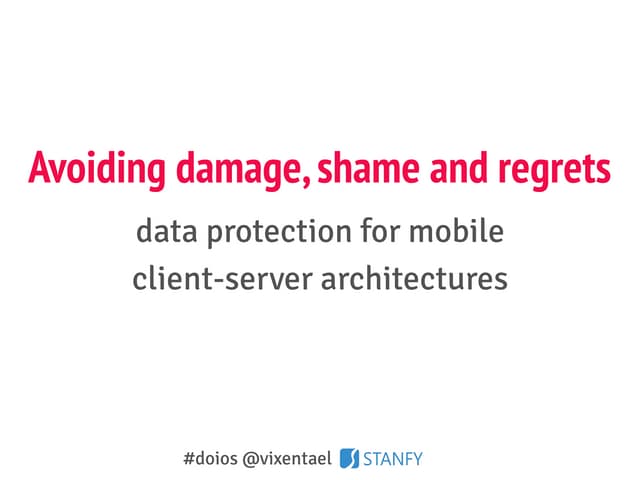 Avoiding damage, shame and regrets

data protection for mobile client-server architectures

#doios @vixentael STANFY